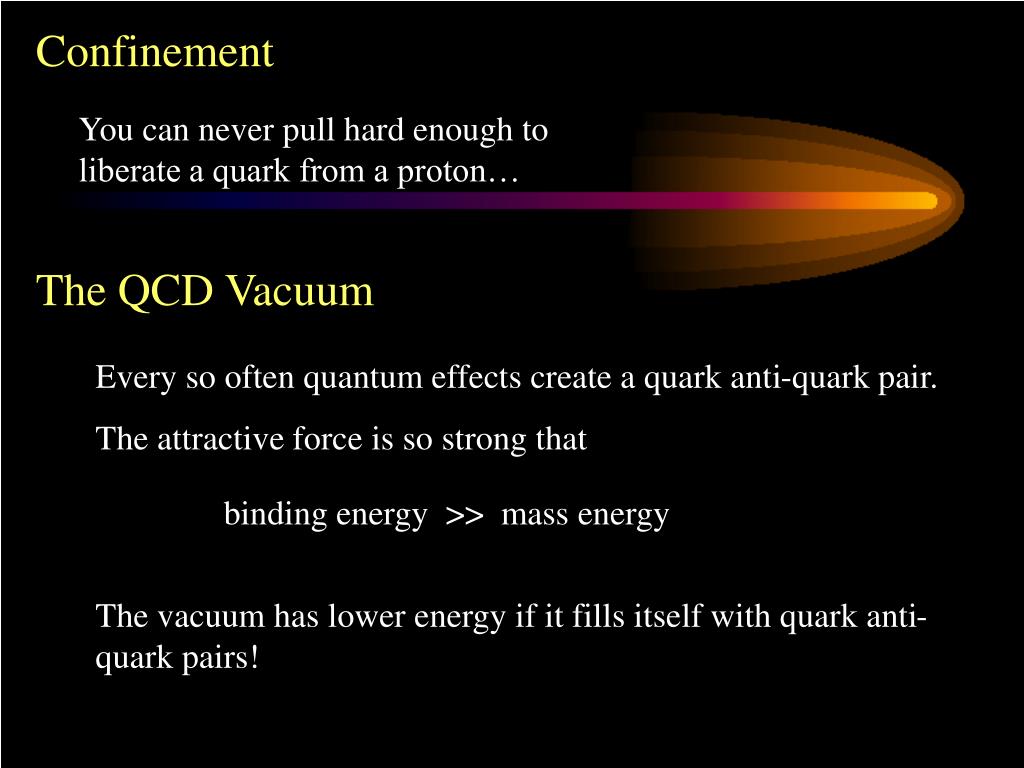 Confinement

You can never pull hard enough to liberate a quark from a proton…

The QCD Vacuum

Every so often quantum effects create a quark anti-quark pair.

The attractive force is so strong that

binding energy >> mass energy

The vacuum has lower energy if it fills itself with quark anti-quark pairs!